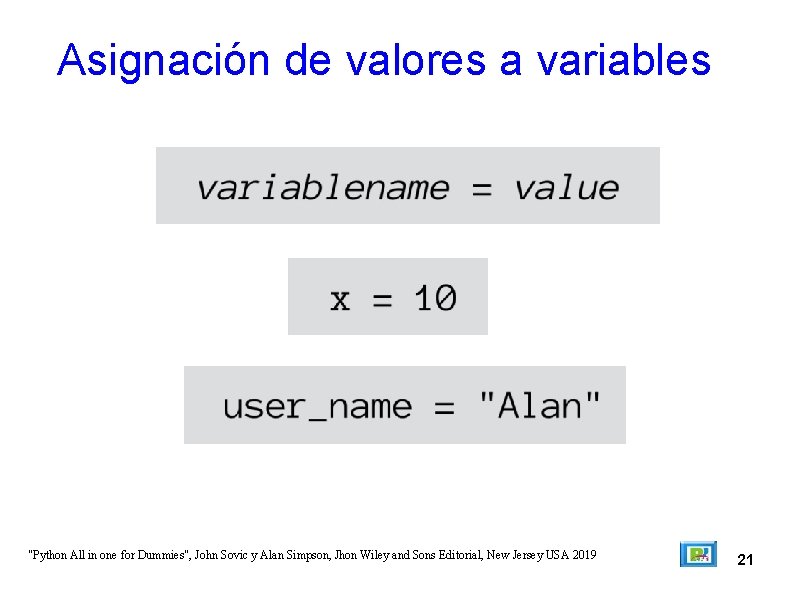 Asignación de valores a variables

variablename = value

x = 10

user_name = "Alan"

"Python All in one for Dummies", John Sovic y Alan Simpson, Jhon Wiley and Sons Editorial, New Jersey USA 2019

21